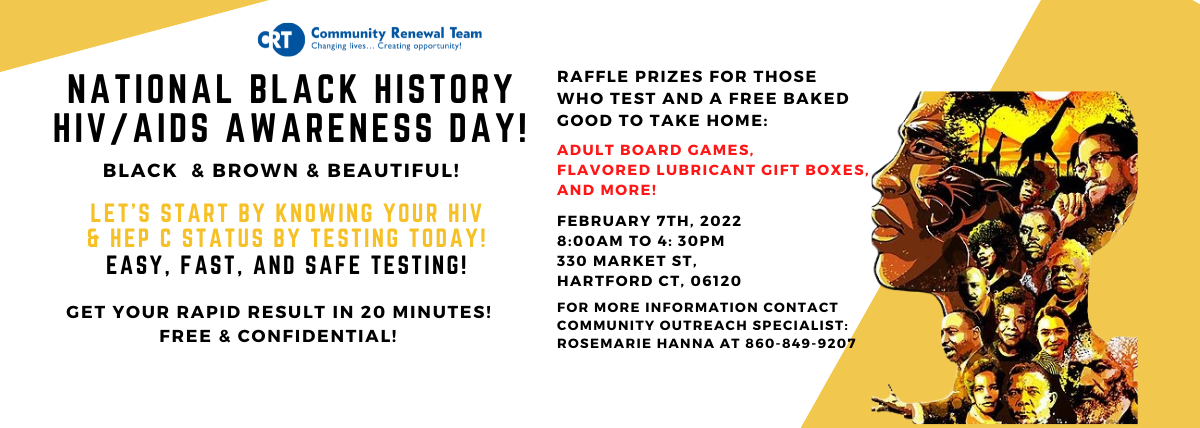 CRT Community Renewal Team
Changing lives... Creating opportunity!

NATIONAL BLACK HISTORY HIV/AIDS AWARENESS DAY!

BLACK & BROWN & BEAUTIFUL!

LET'S START BY KNOWING YOUR HIV & HEP C STATUS BY TESTING TODAY!
EASY, FAST, AND SAFE TESTING!

GET YOUR RAPID RESULT IN 20 MINUTES!
FREE & CONFIDENTIAL!

RAFFLE PRIZES FOR THOSE WHO TEST AND A FREE BAKED GOOD TO TAKE HOME:

ADULT BOARD GAMES, FLAVORED LUBRICANT GIFT BOXES, AND MORE!

FEBRUARY 7TH, 2022
8:00AM TO 4: 30PM
330 MARKET ST,
HARTFORD CT, 06120

FOR MORE INFORMATION CONTACT COMMUNITY OUTREACH SPECIALIST: ROSEMARIE HANNA AT 860-849-9207